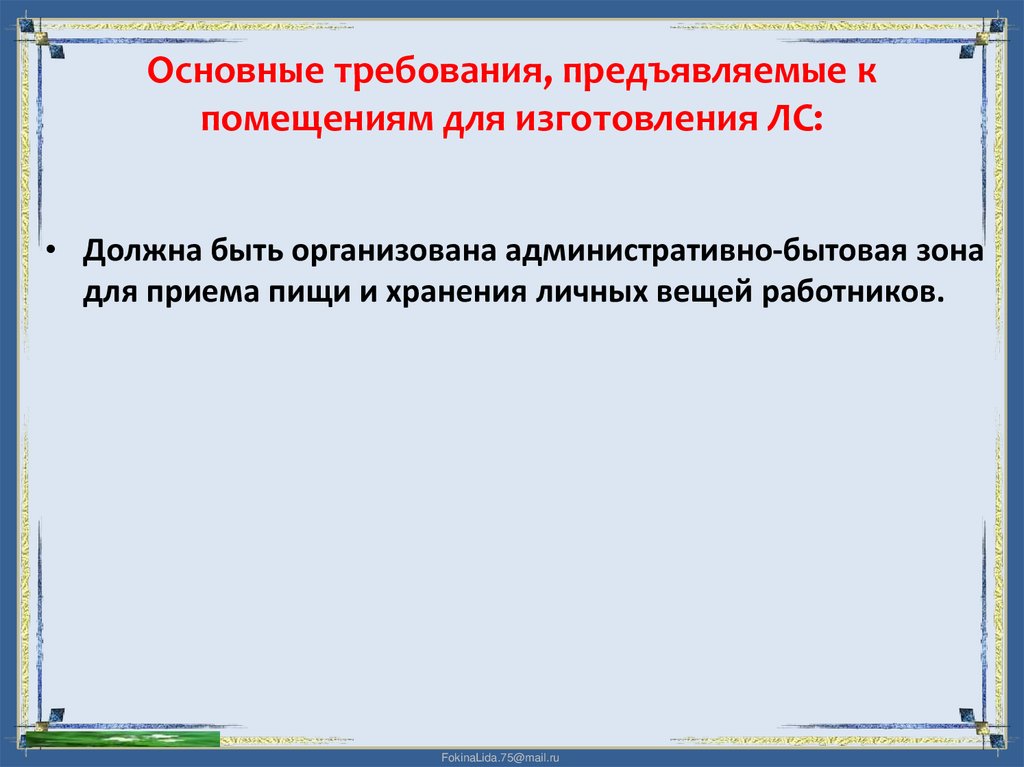 Основные требования, предъявляемые к помещениям для изготовления ЛС:

• Должна быть организована административно-бытовая зона для приема пищи и хранения личных вещей работников.

FokinaLida.75@mail.ru